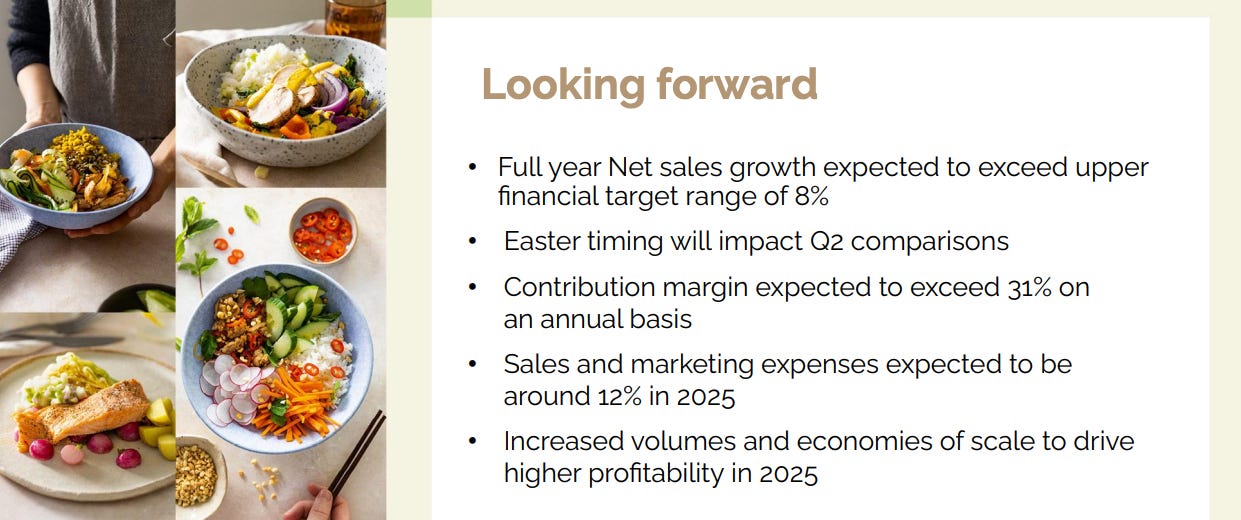 Looking forward

• Full year Net sales growth expected to exceed upper financial target range of 8%

• Easter timing will impact Q2 comparisons

• Contribution margin expected to exceed 31% on an annual basis

• Sales and marketing expenses expected to be around 12% in 2025

• Increased volumes and economies of scale to drive higher profitability in 2025